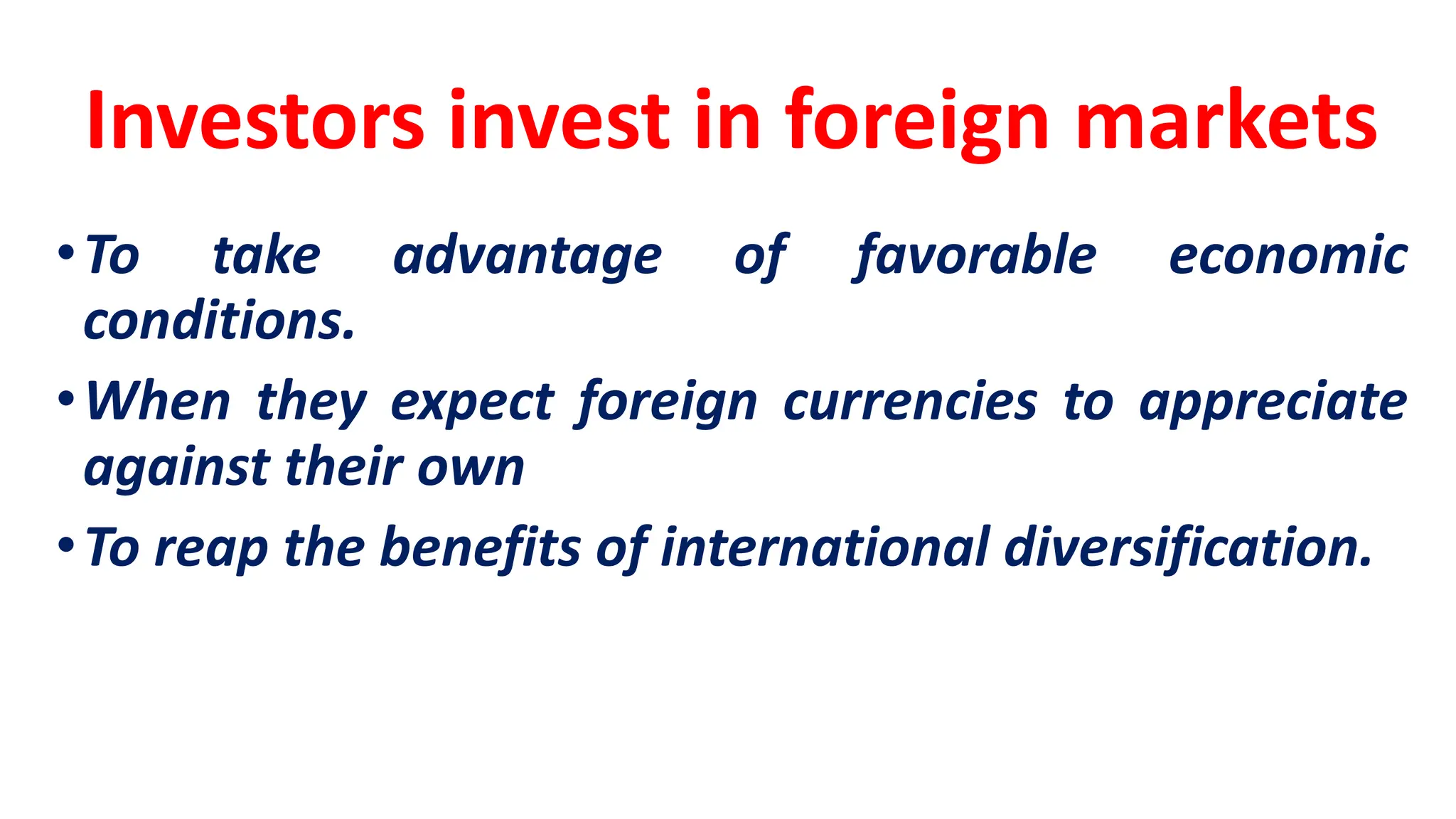 Investors invest in foreign markets

• To take advantage of favorable economic conditions.

• When they expect foreign currencies to appreciate against their own

• To reap the benefits of international diversification.